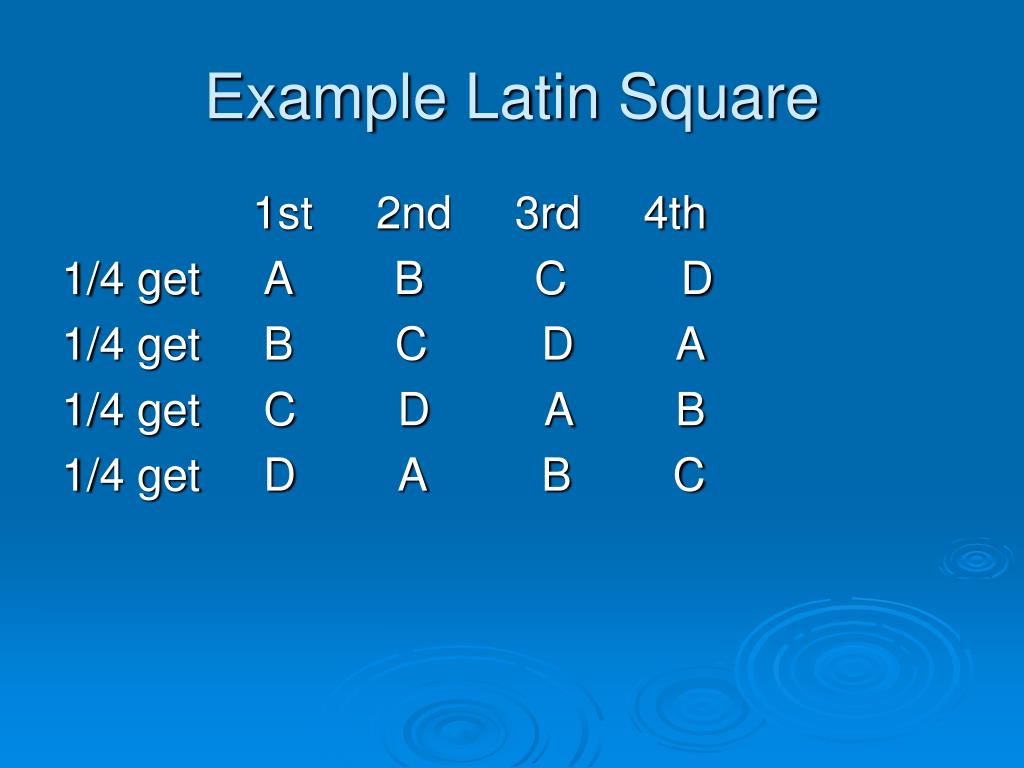 Example Latin Square

|  | 1st | 2nd | 3rd | 4th |
|---|---|---|---|---|
| 1/4 get | A | B | C | D |
| 1/4 get | B | C | D | A |
| 1/4 get | C | D | A | B |
| 1/4 get | D | A | B | C |